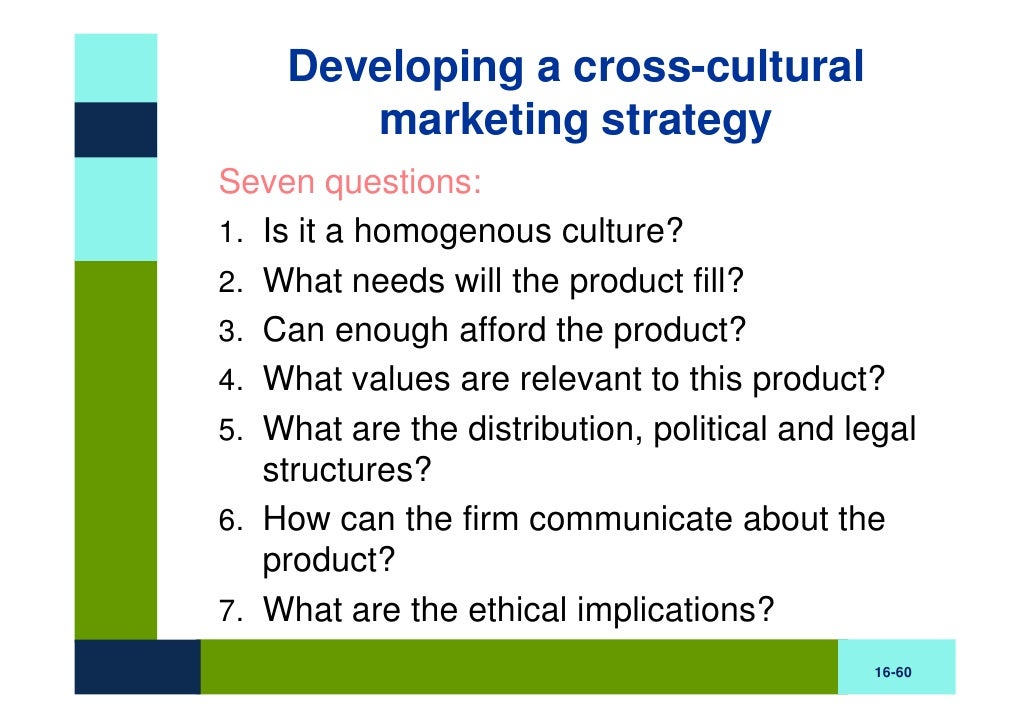 Developing a cross-cultural marketing strategy

Seven questions:

1. Is it a homogenous culture?
2. What needs will the product fill?
3. Can enough afford the product?
4. What values are relevant to this product?
5. What are the distribution, political and legal structures?
6. How can the firm communicate about the product?
7. What are the ethical implications?

16-60